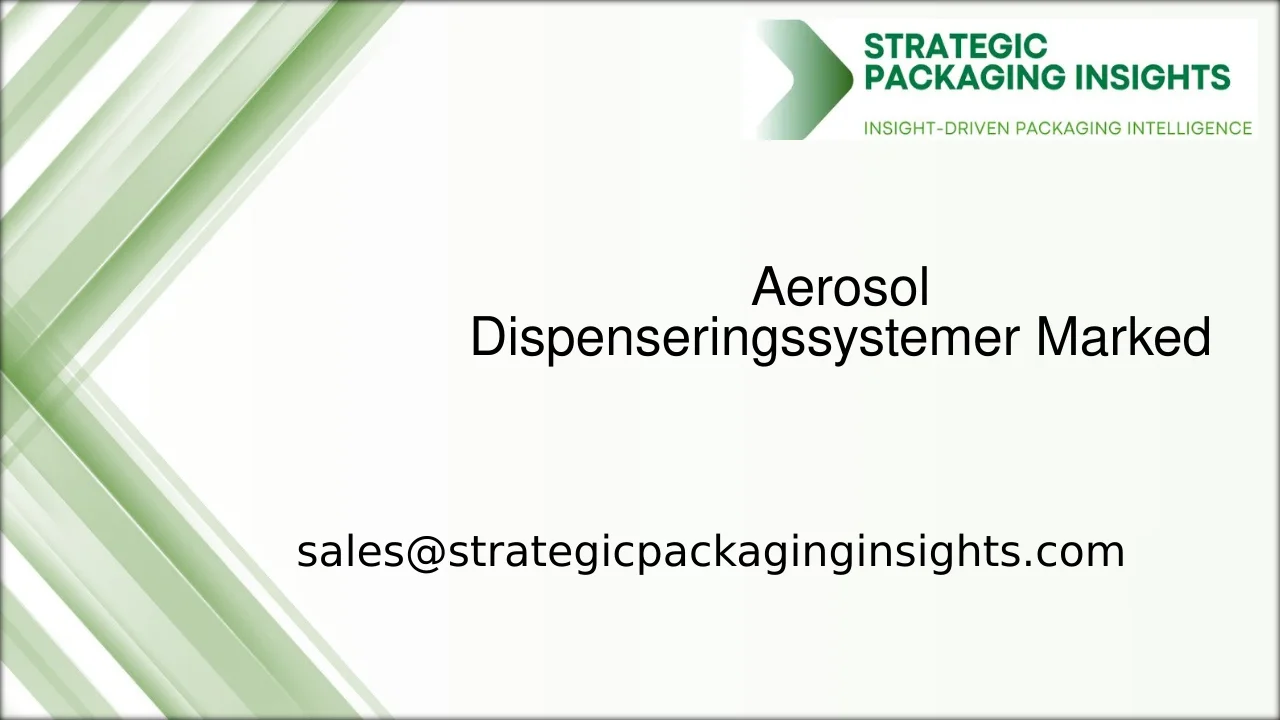 STRATEGIC PACKAGING INSIGHTS

INSIGHT-DRIVEN PACKAGING INTELLIGENCE

Aerosol Dispenseringssystemer Marked

sales@strategicpackaginginsights.com